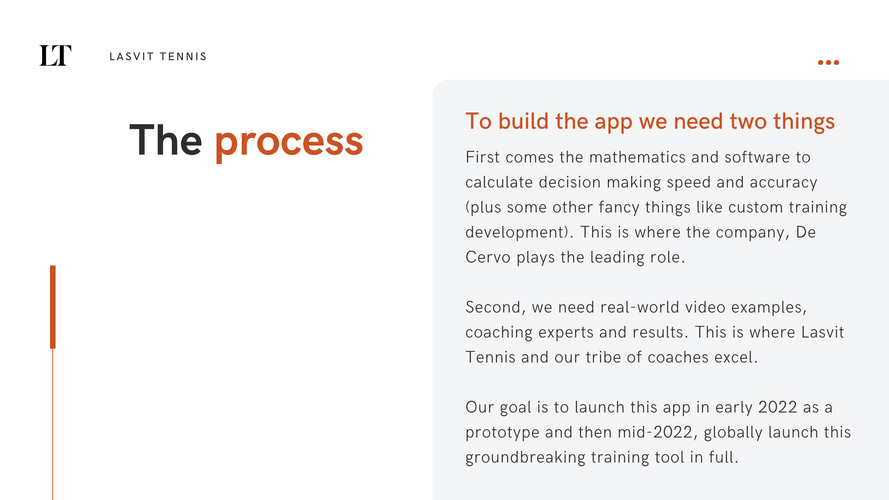 LT LASVIT TENNIS

The process

To build the app we need two things

First comes the mathematics and software to calculate decision making speed and accuracy (plus some other fancy things like custom training development). This is where the company, De Cervo plays the leading role.

Second, we need real-world video examples, coaching experts and results. This is where Lasvit Tennis and our tribe of coaches excel.

Our goal is to launch this app in early 2022 as a prototype and then mid-2022, globally launch this groundbreaking training tool in full.